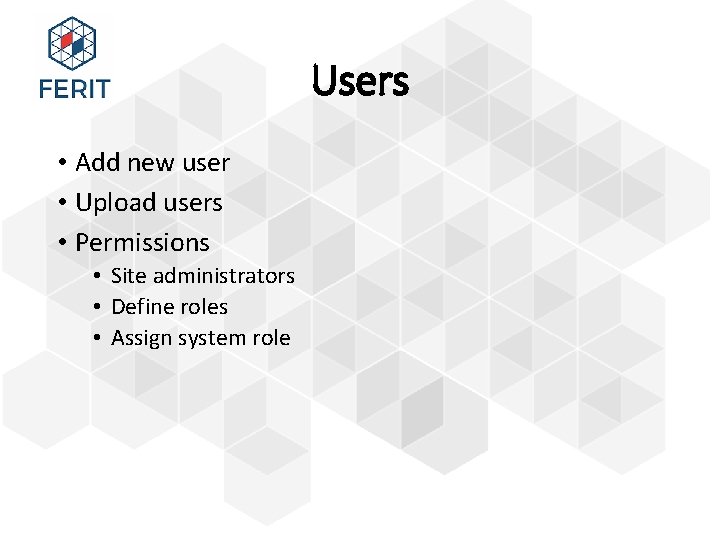 FERIT

Users

• Add new user
• Upload users
• Permissions
  • Site administrators
  • Define roles
  • Assign system role